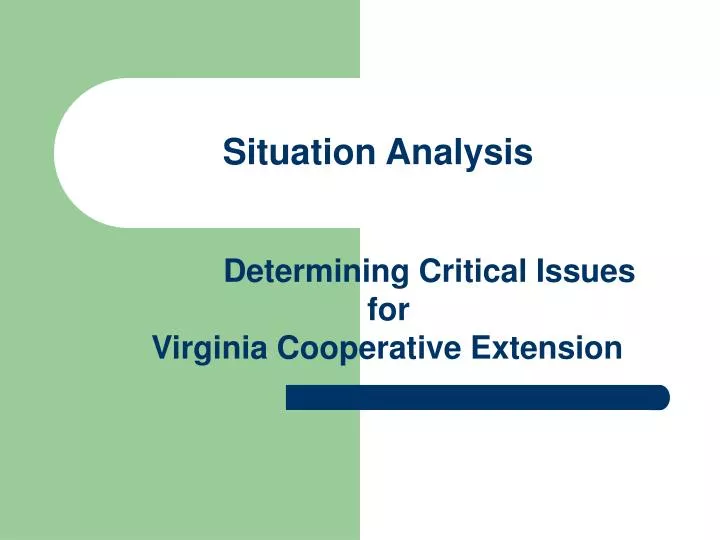 Situation Analysis

Determining Critical Issues
for
Virginia Cooperative Extension